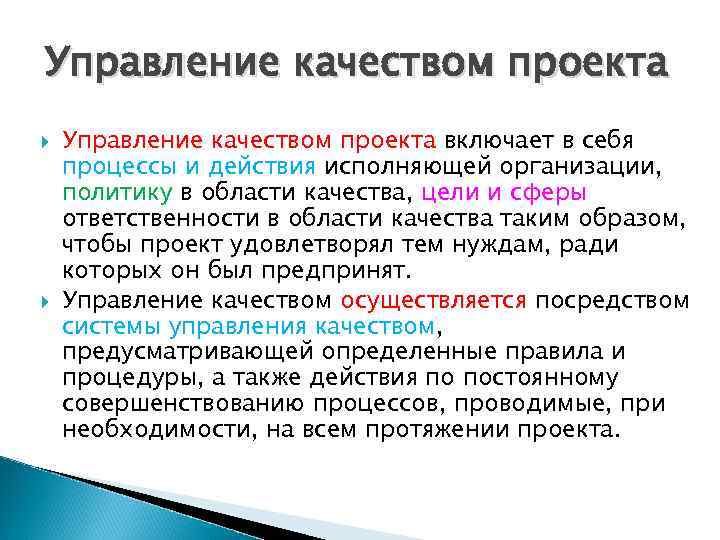 Управление качеством проекта

Управление качеством проекта включает в себя процессы и действия исполняющей организации, политику в области качества, цели и сферы ответственности в области качества таким образом, чтобы проект удовлетворял тем нуждам, ради которых он был предпринят.

Управление качеством осуществляется посредством системы управления качеством, предусматривающей определенные правила и процедуры, а также действия по постоянному совершенствованию процессов, проводимые, при необходимости, на всем протяжении проекта.